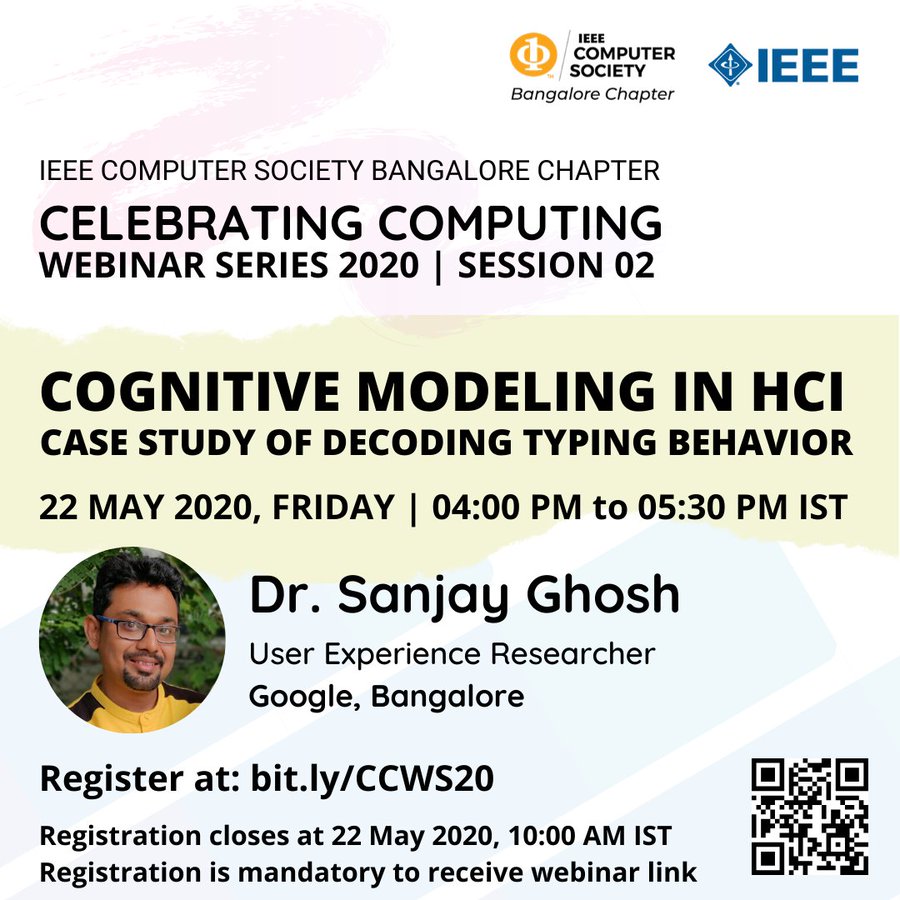 IEEE COMPUTER SOCIETY
Bangalore Chapter

IEEE

IEEE COMPUTER SOCIETY BANGALORE CHAPTER
CELEBRATING COMPUTING
WEBINAR SERIES 2020 | SESSION 02

COGNITIVE MODELING IN HCI
CASE STUDY OF DECODING TYPING BEHAVIOR

22 MAY 2020, FRIDAY | 04:00 PM to 05:30 PM IST

Dr. Sanjay Ghosh
User Experience Researcher
Google, Bangalore

Register at: bit.ly/CCWS20

Registration closes at 22 May 2020, 10:00 AM IST
Registration is mandatory to receive webinar link